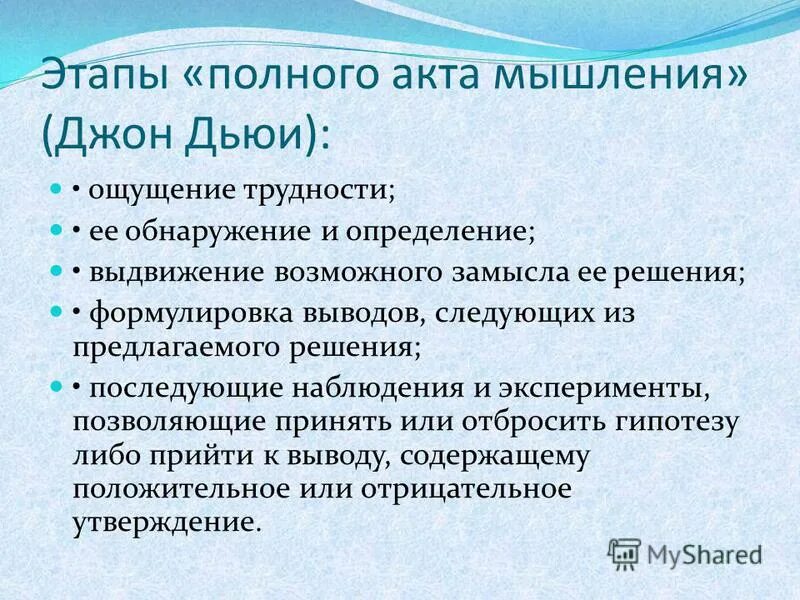 Этапы «полного акта мышления» (Джон Дьюи):

• ощущение трудности;

• ее обнаружение и определение;

• выдвижение возможного замысла ее решения;

• формулировка выводов, следующих из предлагаемого решения;

• последующие наблюдения и эксперименты, позволяющие принять или отбросить гипотезу либо прийти к выводу, содержащему положительное или отрицательное утверждение.

MyShared